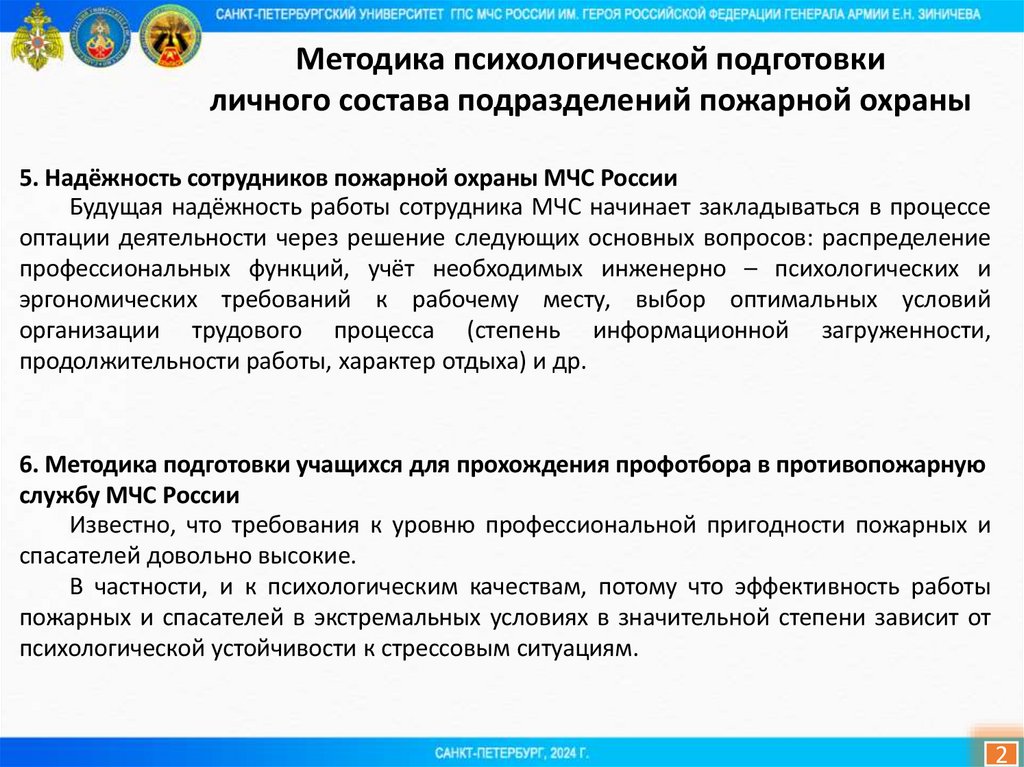 САНКТ-ПЕТЕРБУРГСКИЙ УНИВЕРСИТЕТ ГПС МЧС РОССИИ ИМ. ГЕРОЯ РОССИЙСКОЙ ФЕДЕРАЦИИ ГЕНЕРАЛА АРМИИ Е.Н. ЗИНИЧЕВА

Методика психологической подготовки личного состава подразделений пожарной охраны

5. Надёжность сотрудников пожарной охраны МЧС России

Будущая надёжность работы сотрудника МЧС начинает закладываться в процессе оптации деятельности через решение следующих основных вопросов: распределение профессиональных функций, учёт необходимых инженерно – психологических и эргономических требований к рабочему месту, выбор оптимальных условий организации трудового процесса (степень информационной загруженности, продолжительности работы, характер отдыха) и др.

6. Методика подготовки учащихся для прохождения профотбора в противопожарную службу МЧС России

Известно, что требования к уровню профессиональной пригодности пожарных и спасателей довольно высокие.

В частности, и к психологическим качествам, потому что эффективность работы пожарных и спасателей в экстремальных условиях в значительной степени зависит от психологической устойчивости к стрессовым ситуациям.

САНКТ-ПЕТЕРБУРГ, 2024 Г.

2